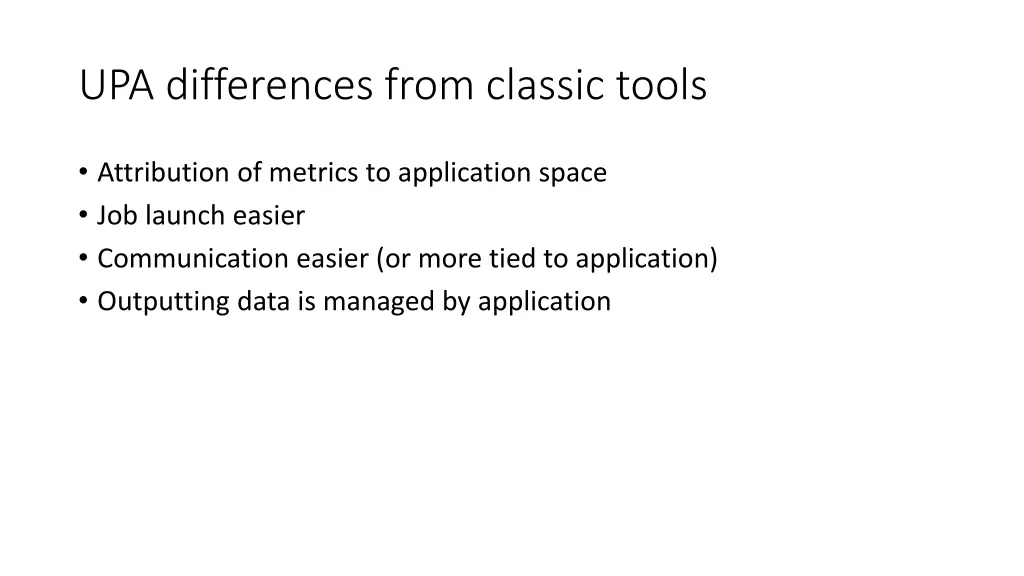 UPA differences from classic tools

• Attribution of metrics to application space
• Job launch easier
• Communication easier (or more tied to application)
• Outputting data is managed by application